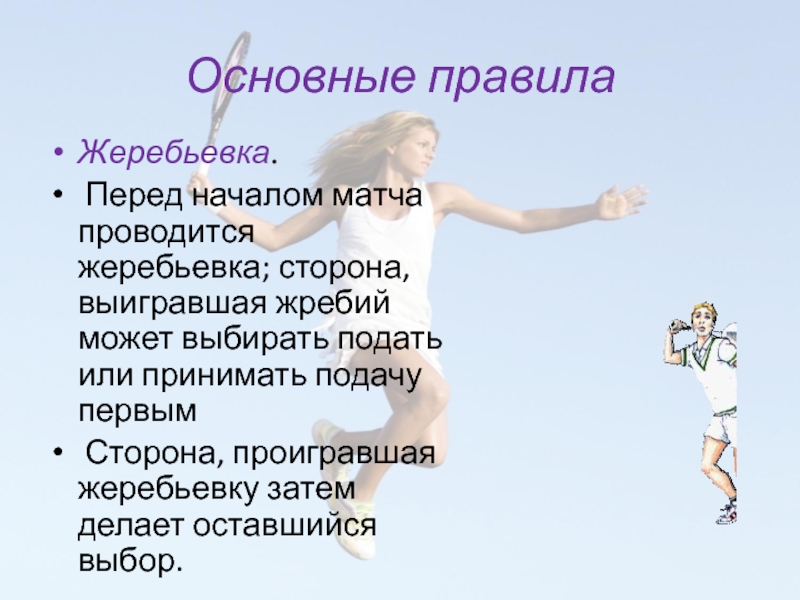 Основные правила

• Жеребьевка.

• Перед началом матча проводится жеребьевка; сторона, выигравшая жребий может выбирать подать или принимать подачу первым

• Сторона, проигравшая жеребьевку затем делает оставшийся выбор.